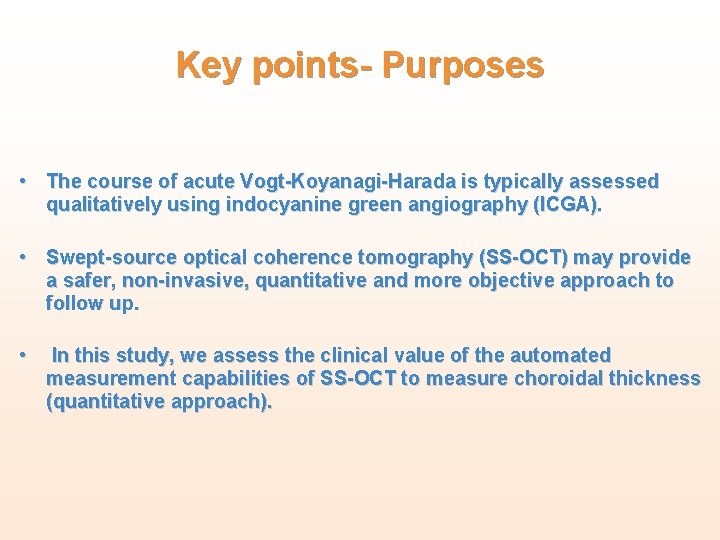 Key points- Purposes

• The course of acute Vogt-Koyanagi-Harada is typically assessed qualitatively using indocyanine green angiography (ICGA).

• Swept-source optical coherence tomography (SS-OCT) may provide a safer, non-invasive, quantitative and more objective approach to follow up.

• In this study, we assess the clinical value of the automated measurement capabilities of SS-OCT to measure choroidal thickness (quantitative approach).